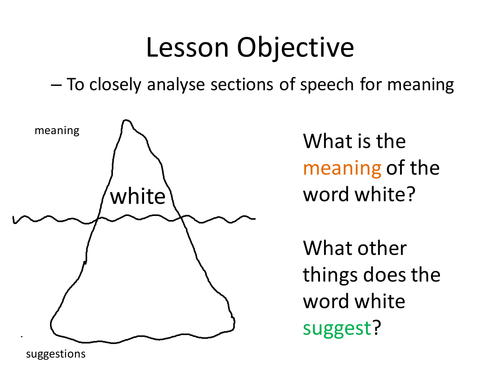 Lesson Objective

– To closely analyse sections of speech for meaning

meaning

white

suggestions

What is the meaning of the word white?

What other things does the word white suggest?